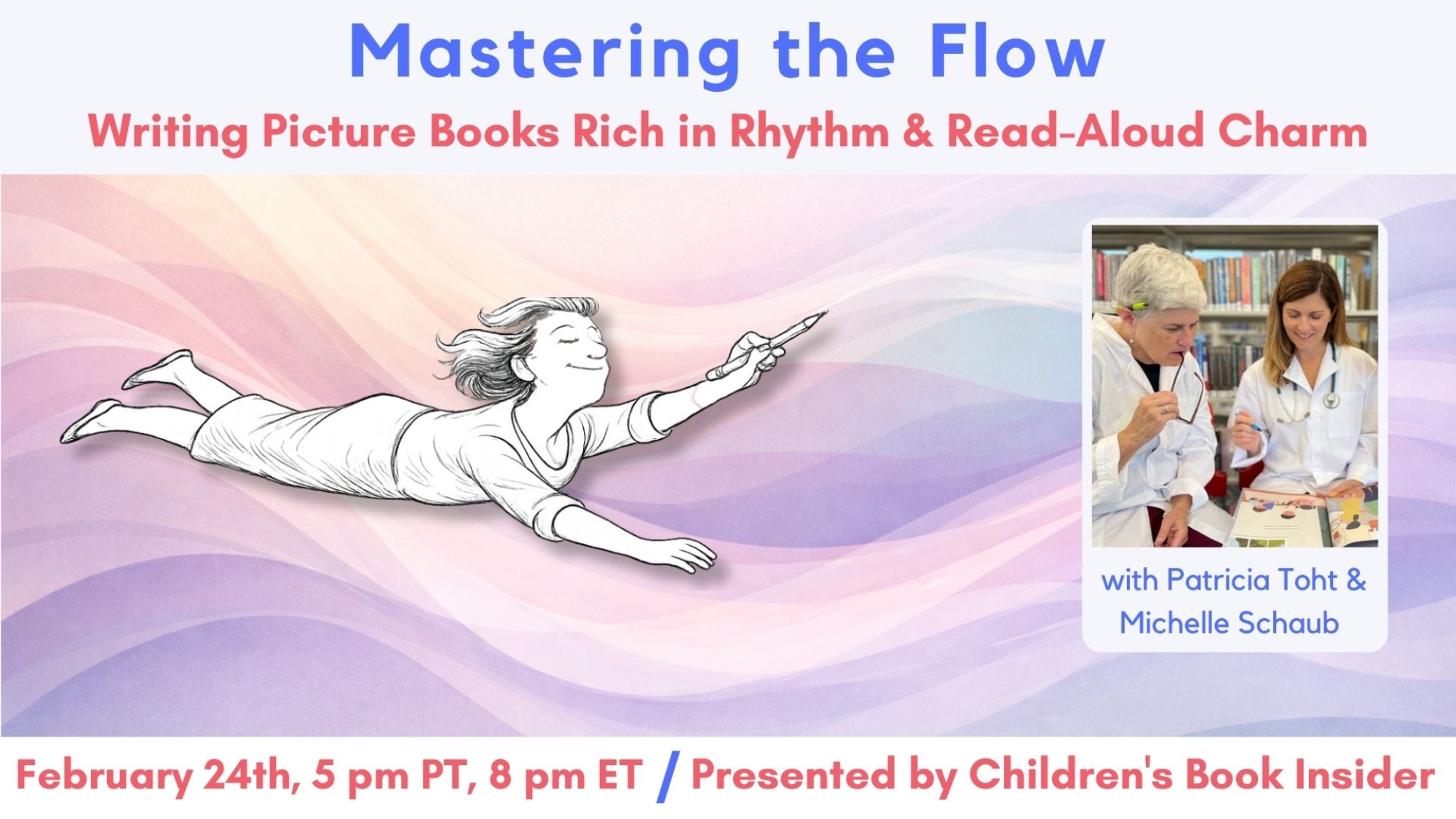 Mastering the Flow

Writing Picture Books Rich in Rhythm & Read-Aloud Charm

with Patricia Toht & Michelle Schaub

February 24th, 5 pm PT, 8 pm ET / Presented by Children's Book Insider